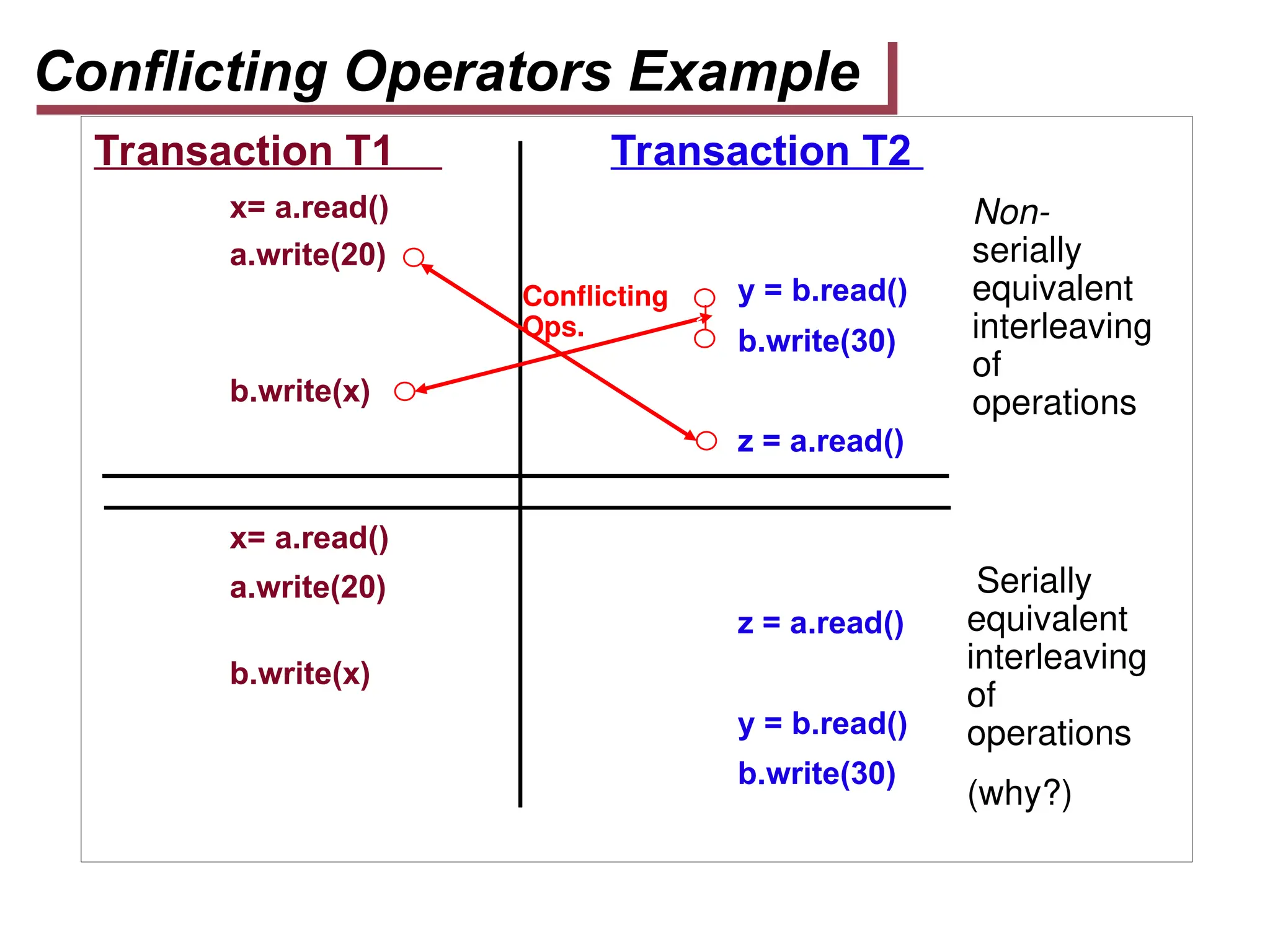 Conflicting Operators Example

Transaction T1

Transaction T2

x= a.read()

a.write(20)

Conflicting Ops.

y = b.read()

b.write(30)

b.write(x)

z = a.read()

Non-serially equivalent interleaving of operations

x= a.read()

a.write(20)

z = a.read()

b.write(x)

y = b.read()

b.write(30)

Serially equivalent interleaving of operations

(why?)